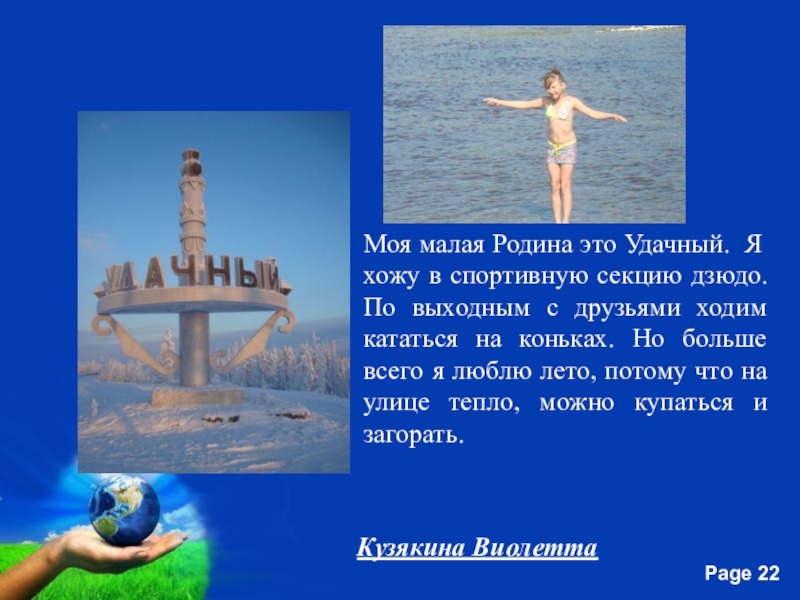 УДАЧНЫЙ

Моя малая Родина это Удачный. Я хожу в спортивную секцию дзюдо. По выходным с друзьями ходим кататься на коньках. Но больше всего я люблю лето, потому что на улице тепло, можно купаться и загорать.

Кузякина Виолетта

Page 22